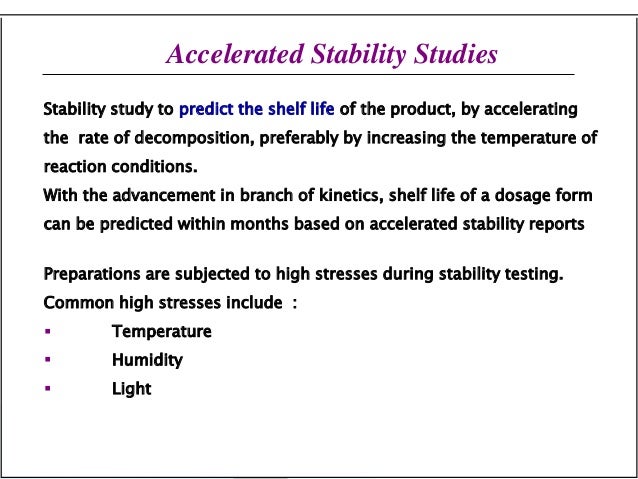 Accelerated Stability Studies

Stability study to predict the shelf life of the product, by accelerating the rate of decomposition, preferably by increasing the temperature of reaction conditions.
With the advancement in branch of kinetics, shelf life of a dosage form can be predicted within months based on accelerated stability reports

Preparations are subjected to high stresses during stability testing.
Common high stresses include :
▪ Temperature
▪ Humidity
▪ Light